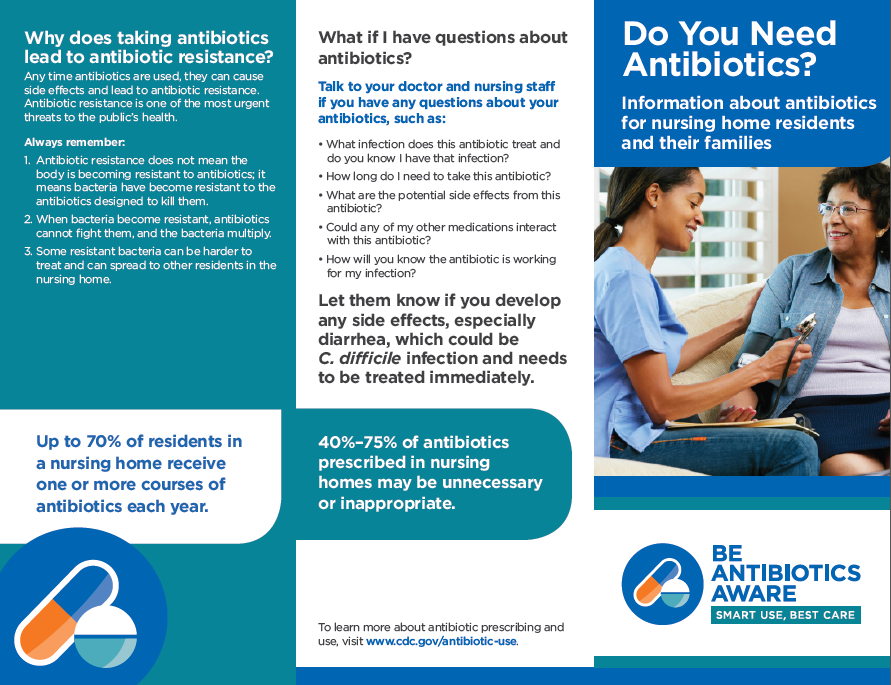 Why does taking antibiotics lead to antibiotic resistance?

Any time antibiotics are used, they can cause side effects and lead to antibiotic resistance. Antibiotic resistance is one of the most urgent threats to the public's health.

Always remember:

1. Antibiotic resistance does not mean the body is becoming resistant to antibiotics; it means bacteria have become resistant to the antibiotics designed to kill them.
2. When bacteria become resistant, antibiotics cannot fight them, and the bacteria multiply.
3. Some resistant bacteria can be harder to treat and can spread to other residents in the nursing home.

Up to 70% of residents in a nursing home receive one or more courses of antibiotics each year.

What if I have questions about antibiotics?

Talk to your doctor and nursing staff if you have any questions about your antibiotics, such as:

• What infection does this antibiotic treat and do you know I have that infection?
• How long do I need to take this antibiotic?
• What are the potential side effects from this antibiotic?
• Could any of my other medications interact with this antibiotic?
• How will you know the antibiotic is working for my infection?

Let them know if you develop any side effects, especially diarrhea, which could be C. difficile infection and needs to be treated immediately.

40%–75% of antibiotics prescribed in nursing homes may be unnecessary or inappropriate.

To learn more about antibiotic prescribing and use, visit www.cdc.gov/antibiotic-use.

Do You Need Antibiotics?

Information about antibiotics for nursing home residents and their families

BE ANTIBIOTICS AWARE
SMART USE, BEST CARE